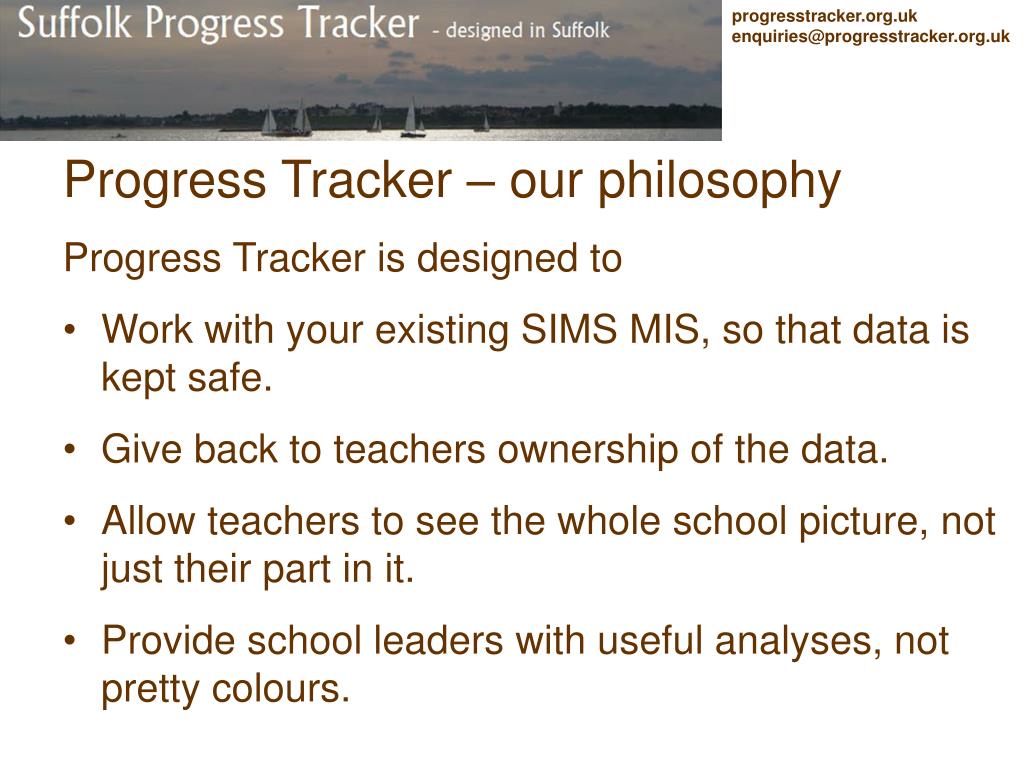 Suffolk Progress Tracker - designed in Suffolk

progresstracker.org.uk
enquiries@progresstracker.org.uk

Progress Tracker – our philosophy

Progress Tracker is designed to

• Work with your existing SIMS MIS, so that data is kept safe.

• Give back to teachers ownership of the data.

• Allow teachers to see the whole school picture, not just their part in it.

• Provide school leaders with useful analyses, not pretty colours.